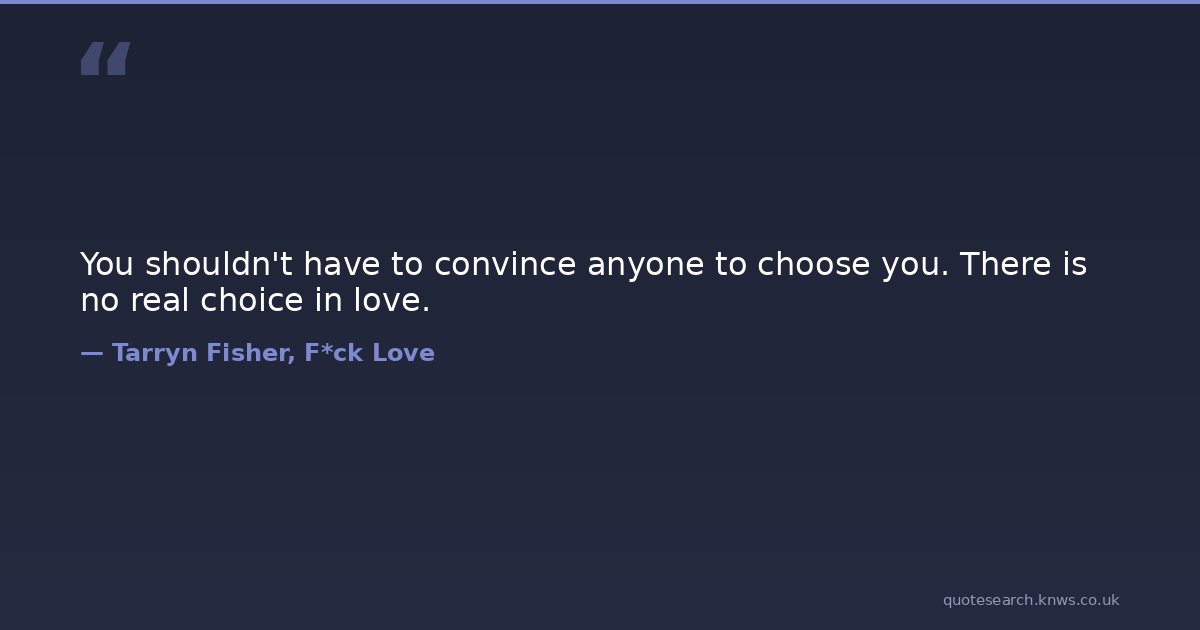 “

You shouldn't have to convince anyone to choose you. There is no real choice in love.

— Tarryn Fisher, F*ck Love

quotesearch.knws.co.uk